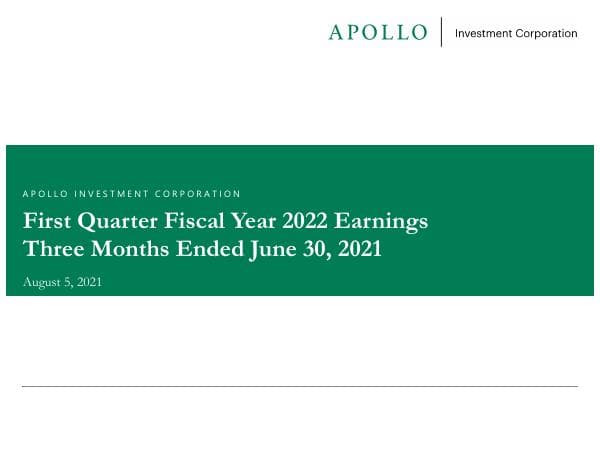 APOLLO | Investment Corporation

APOLLO INVESTMENT CORPORATION

First Quarter Fiscal Year 2022 Earnings
Three Months Ended June 30, 2021

August 5, 2021